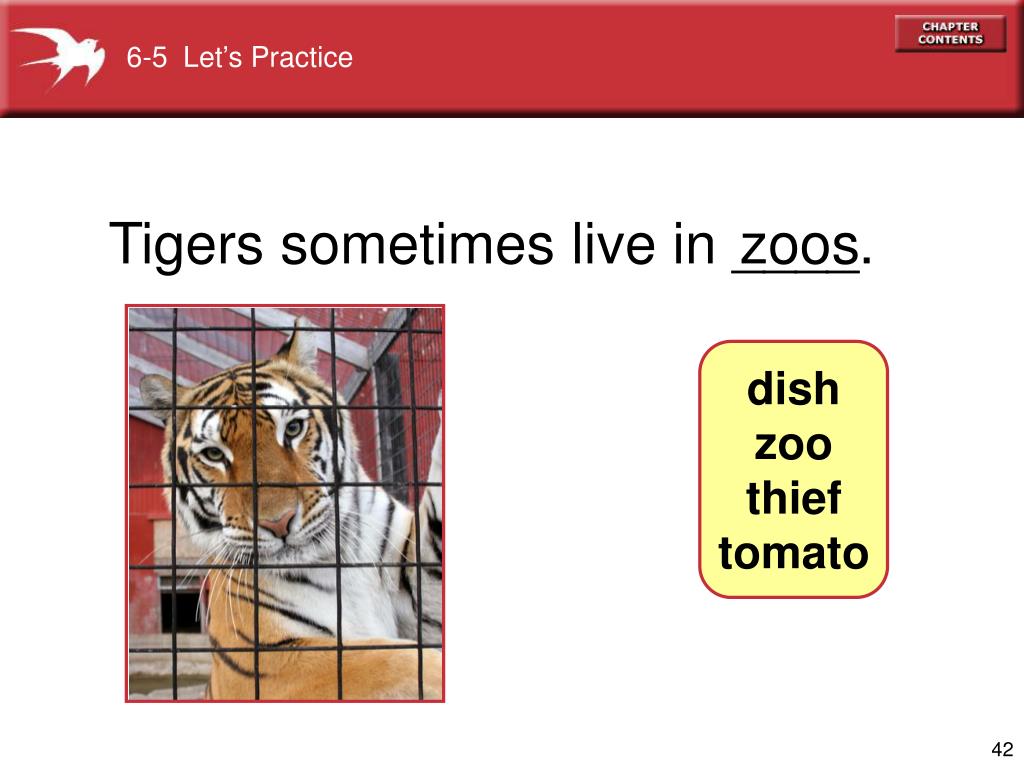 6-5 Let's Practice

CHAPTER CONTENTS

Tigers sometimes live in zoos.

dish
zoo
thief
tomato

42